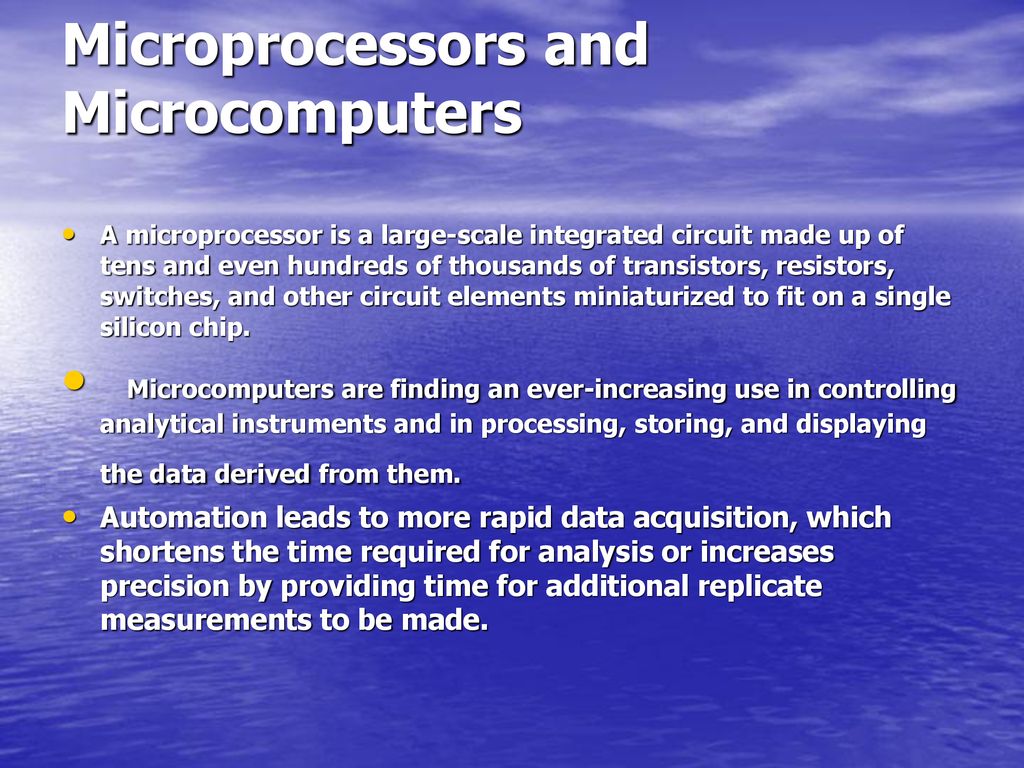 Microprocessors and Microcomputers

• A microprocessor is a large-scale integrated circuit made up of tens and even hundreds of thousands of transistors, resistors, switches, and other circuit elements miniaturized to fit on a single silicon chip.

• Microcomputers are finding an ever-increasing use in controlling analytical instruments and in processing, storing, and displaying the data derived from them.

• Automation leads to more rapid data acquisition, which shortens the time required for analysis or increases precision by providing time for additional replicate measurements to be made.